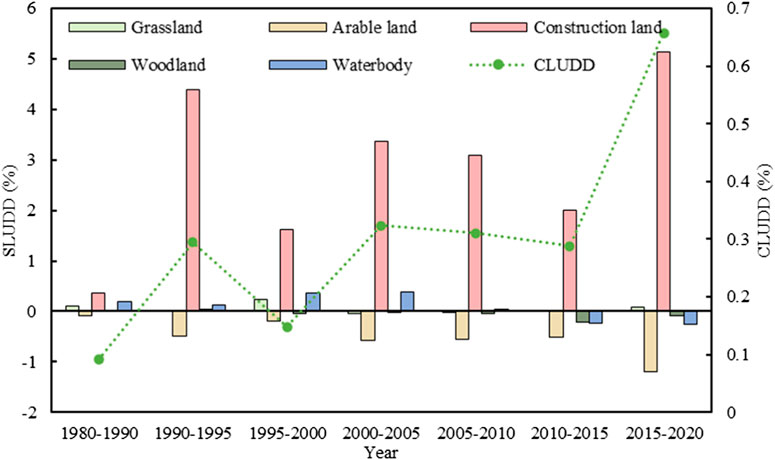 Grassland
Arable land
Construction land
Woodland
Waterbody
CLUDD

SLUDD (%)
6
5
4
3
2
1
0
-1
-2

CLUDD (%)
0.7
0.6
0.5
0.4
0.3
0.2
0.1
0

1980-1990
1990-1995
1995-2000
2000-2005
2005-2010
2010-2015
2015-2020
Year